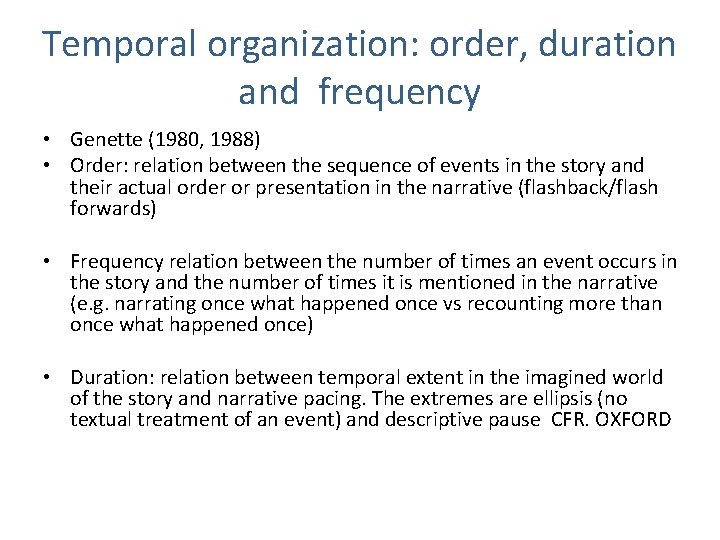 Temporal organization: order, duration and frequency

• Genette (1980, 1988)
• Order: relation between the sequence of events in the story and their actual order or presentation in the narrative (flashback/flash forwards)

• Frequency relation between the number of times an event occurs in the story and the number of times it is mentioned in the narrative (e.g. narrating once what happened once vs recounting more than once what happened once)

• Duration: relation between temporal extent in the imagined world of the story and narrative pacing. The extremes are ellipsis (no textual treatment of an event) and descriptive pause CFR. OXFORD